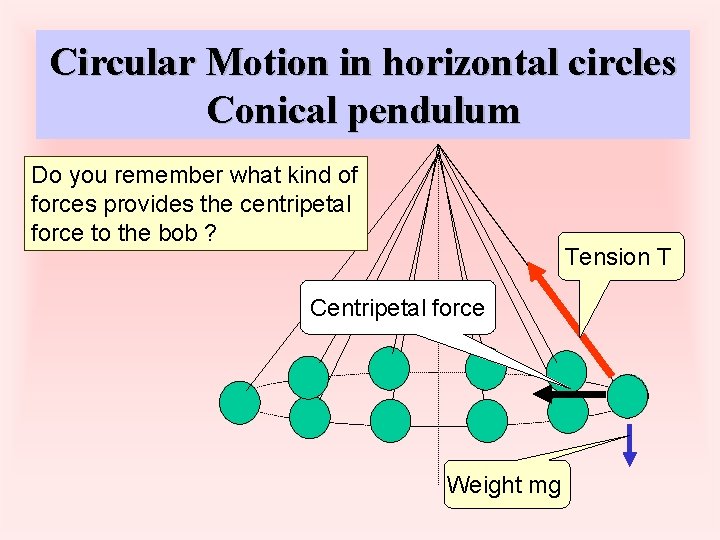 Circular Motion in horizontal circles
Conical pendulum

Do you remember what kind of forces provides the centripetal force to the bob ?

Tension T

Centripetal force

Weight mg